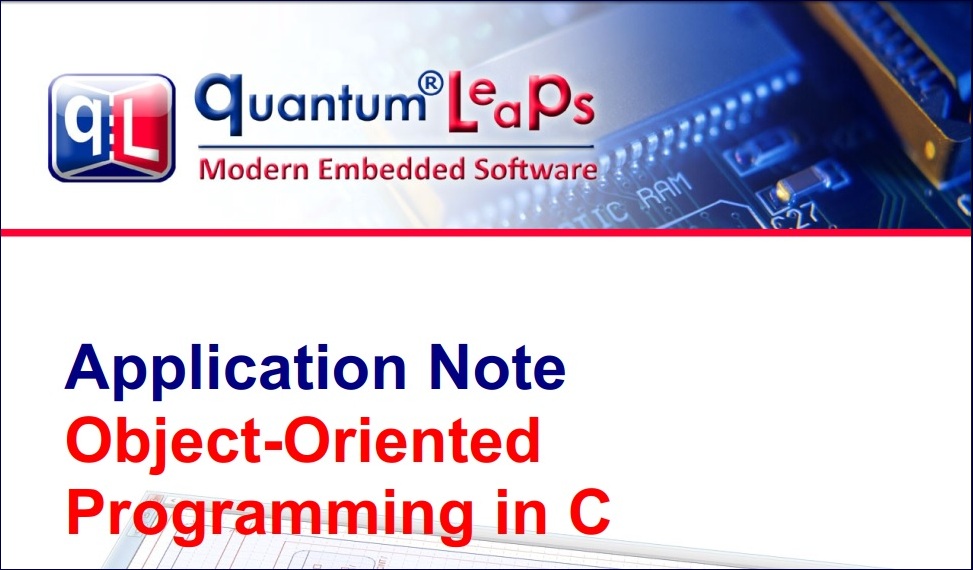 qL Quantum® LeaPs
Modern Embedded Software

TIC RAM C27

Application Note
Object-Oriented Programming in C